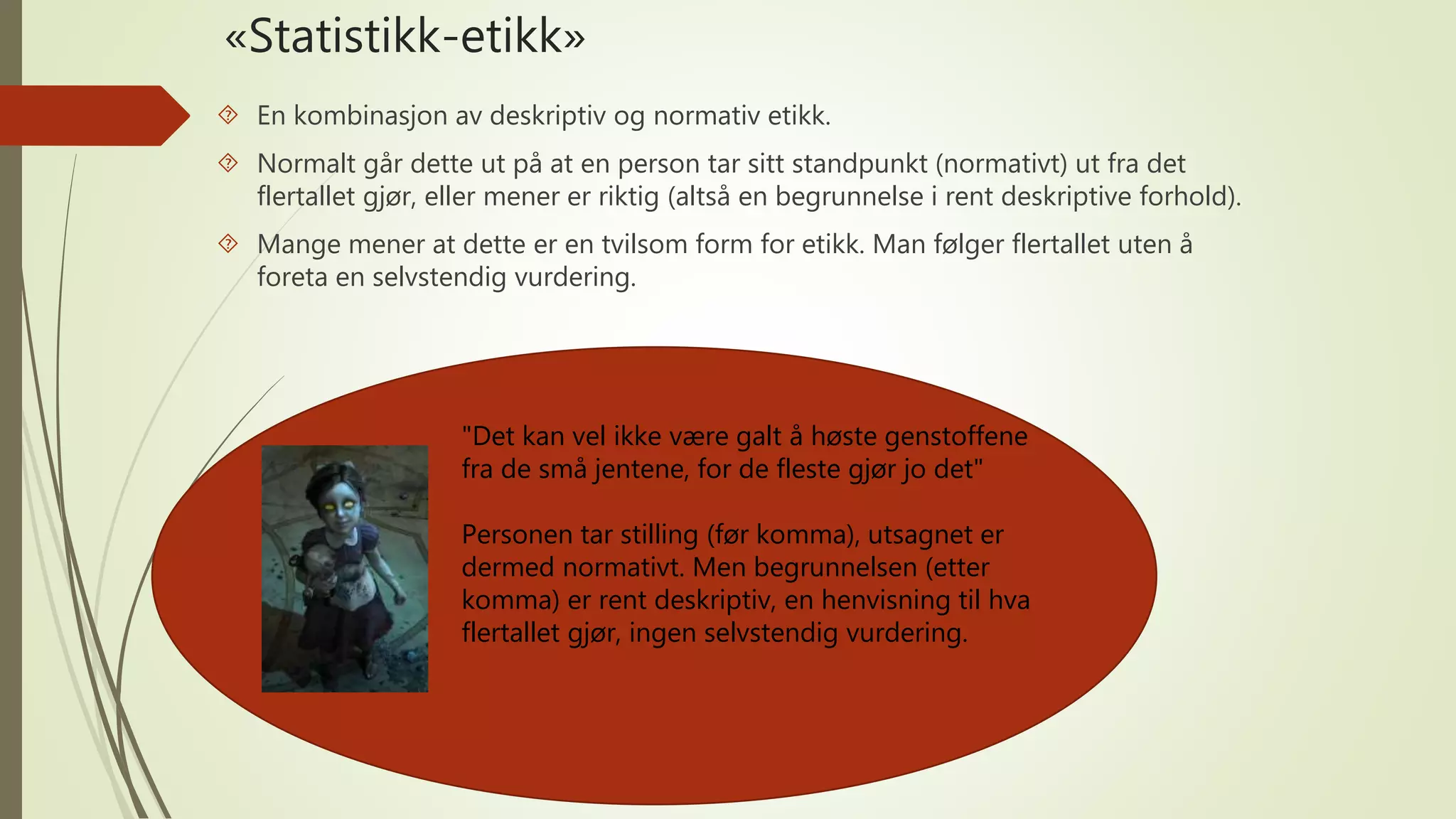 «Statistikk-etikk»

En kombinasjon av deskriptiv og normativ etikk.

Normalt går dette ut på at en person tar sitt standpunkt (normativt) ut fra det flertallet gjør, eller mener er riktig (altså en begrunnelse i rent deskriptive forhold).

Mange mener at dette er en tvilsom form for etikk. Man følger flertallet uten å foreta en selvstendig vurdering.

"Det kan vel ikke være galt å høste genstoffene fra de små jentene, for de fleste gjør jo det"

Personen tar stilling (før komma), utsagnet er dermed normativt. Men begrunnelsen (etter komma) er rent deskriptiv, en henvisning til hva flertallet gjør, ingen selvstendig vurdering.